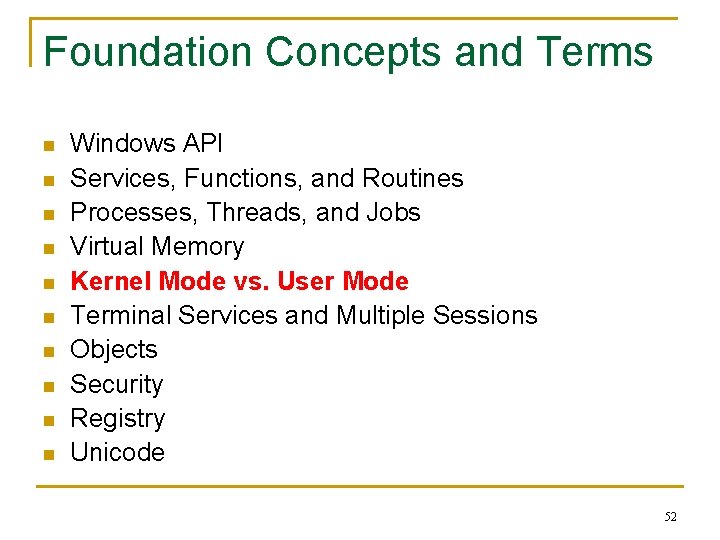 Foundation Concepts and Terms

- Windows API
- Services, Functions, and Routines
- Processes, Threads, and Jobs
- Virtual Memory
- Kernel Mode vs. User Mode
- Terminal Services and Multiple Sessions
- Objects
- Security
- Registry
- Unicode

52